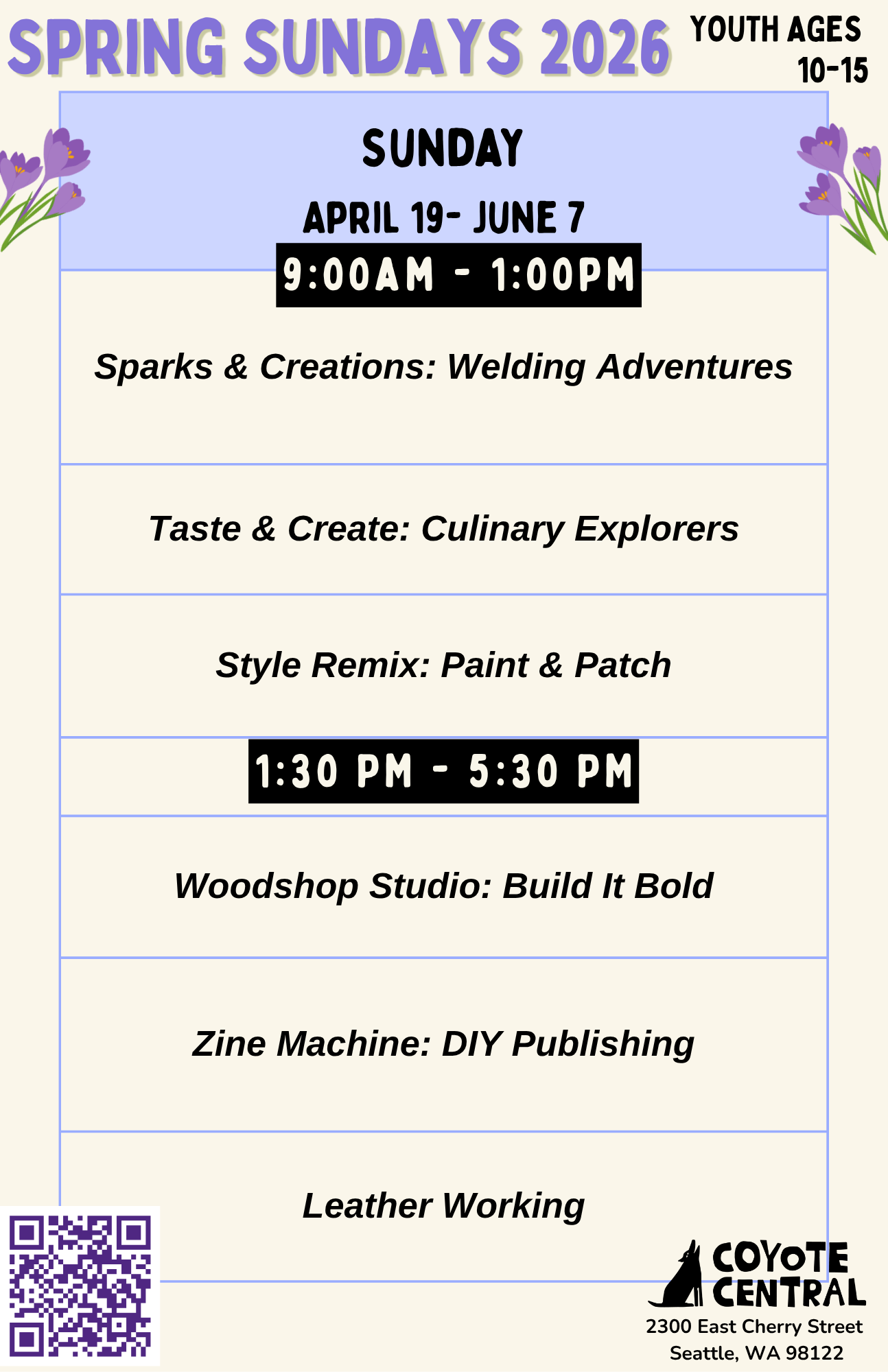 SPRING SUNDAYS 2026

YOUTH AGES 10-15

SUNDAY

APRIL 19- JUNE 7

9:00AM - 1:00PM

Sparks & Creations: Welding Adventures

Taste & Create: Culinary Explorers

Style Remix: Paint & Patch

1:30 PM - 5:30 PM

Woodshop Studio: Build It Bold

Zine Machine: DIY Publishing

Leather Working

COYOTE CENTRAL

2300 East Cherry Street
Seattle, WA 98122